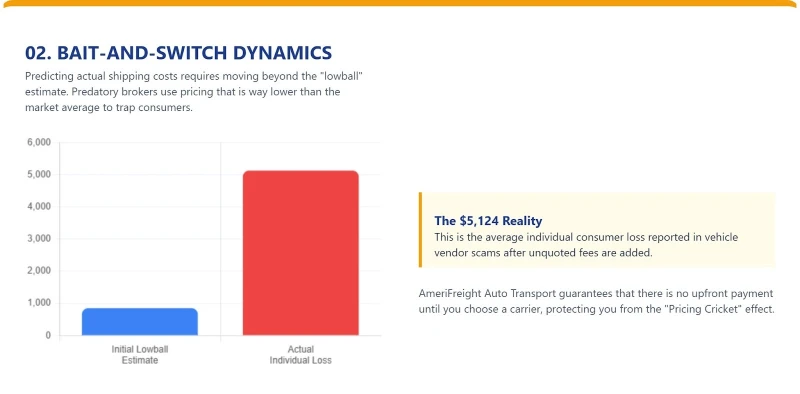 02. BAIT-AND-SWITCH DYNAMICS

Predicting actual shipping costs requires moving beyond the "lowball" estimate. Predatory brokers use pricing that is way lower than the market average to trap consumers.

6,000
5,000
4,000
3,000
2,000
1,000
0

Initial Lowball Estimate

Actual Individual Loss

The $5,124 Reality

This is the average individual consumer loss reported in vehicle vendor scams after unquoted fees are added.

AmeriFreight Auto Transport guarantees that there is no upfront payment until you choose a carrier, protecting you from the "Pricing Cricket" effect.